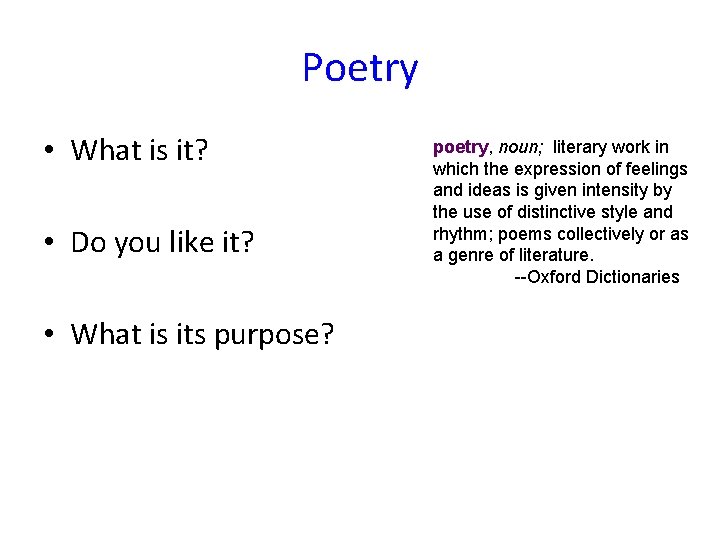 Poetry

• What is it?

• Do you like it?

• What is its purpose?

poetry, noun; literary work in which the expression of feelings and ideas is given intensity by the use of distinctive style and rhythm; poems collectively or as a genre of literature.
--Oxford Dictionaries